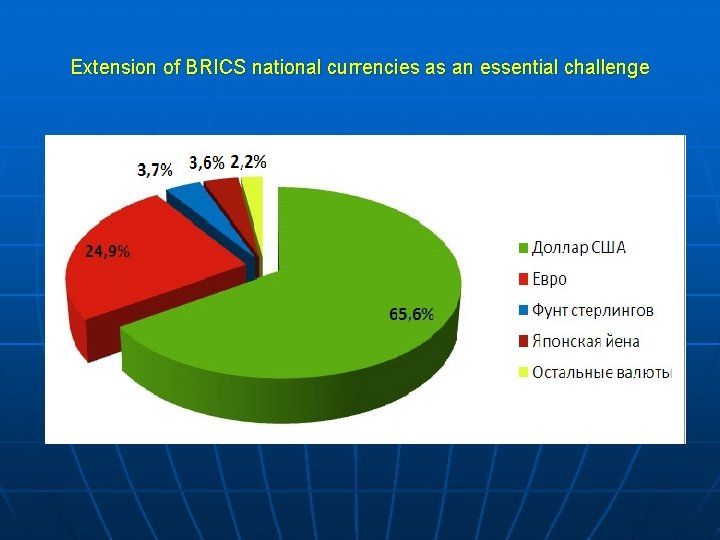 Extension of BRICS national currencies as an essential challenge

3,7%
3,6%
2,2%
24,9%
65,6%

Доллар США
Евро
Фунт стерлингов
Японская йена
Остальные валюты